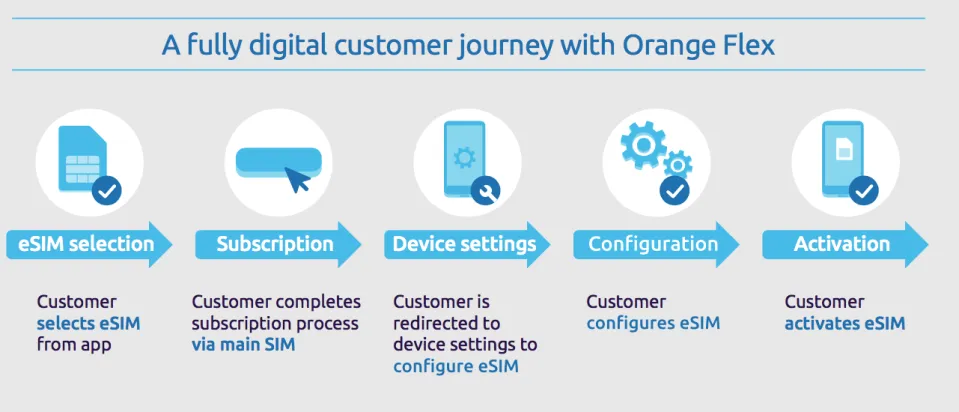 A fully digital customer journey with Orange Flex

eSIM selection

Customer selects eSIM from app

Subscription

Customer completes subscription process via main SIM

Device settings

Customer is redirected to device settings to configure eSIM

Configuration

Customer configures eSIM

Activation

Customer activates eSIM